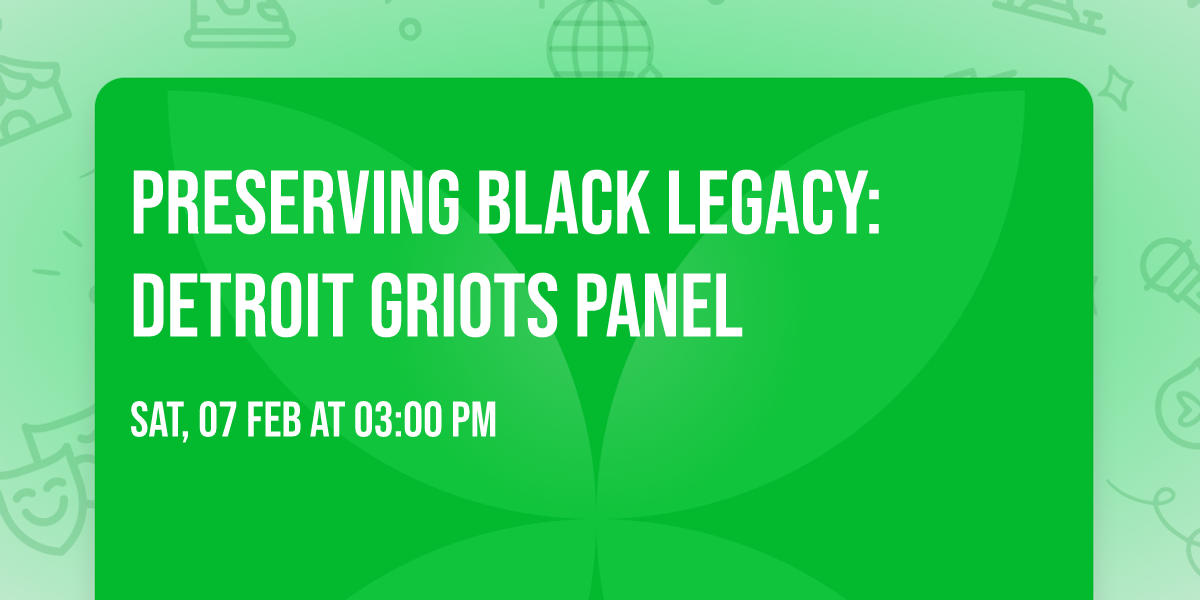 PRESERVING BLACK LEGACY: DETROIT GRIOTS PANEL

SAT, 07 FEB AT 03:00 PM